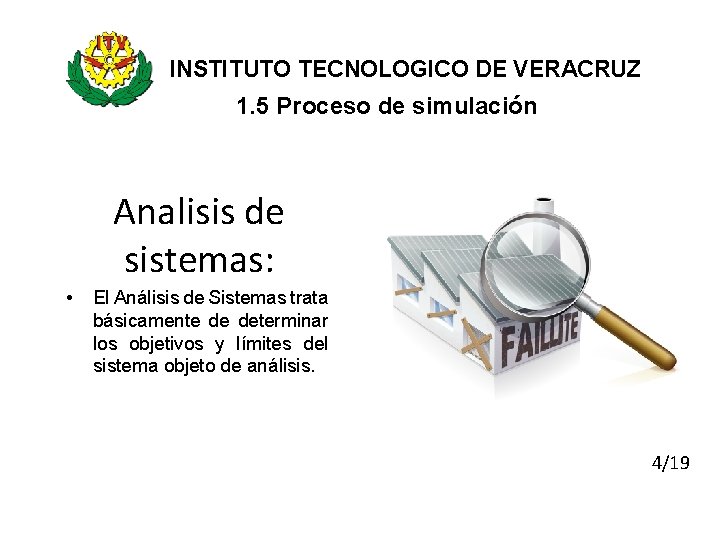 ITV

INSTITUTO TECNOLOGICO DE VERACRUZ

1.5 Proceso de simulación

Analisis de sistemas:

• El Análisis de Sistemas trata básicamente de determinar los objetivos y límites del sistema objeto de análisis.

FAILLITE

4/19